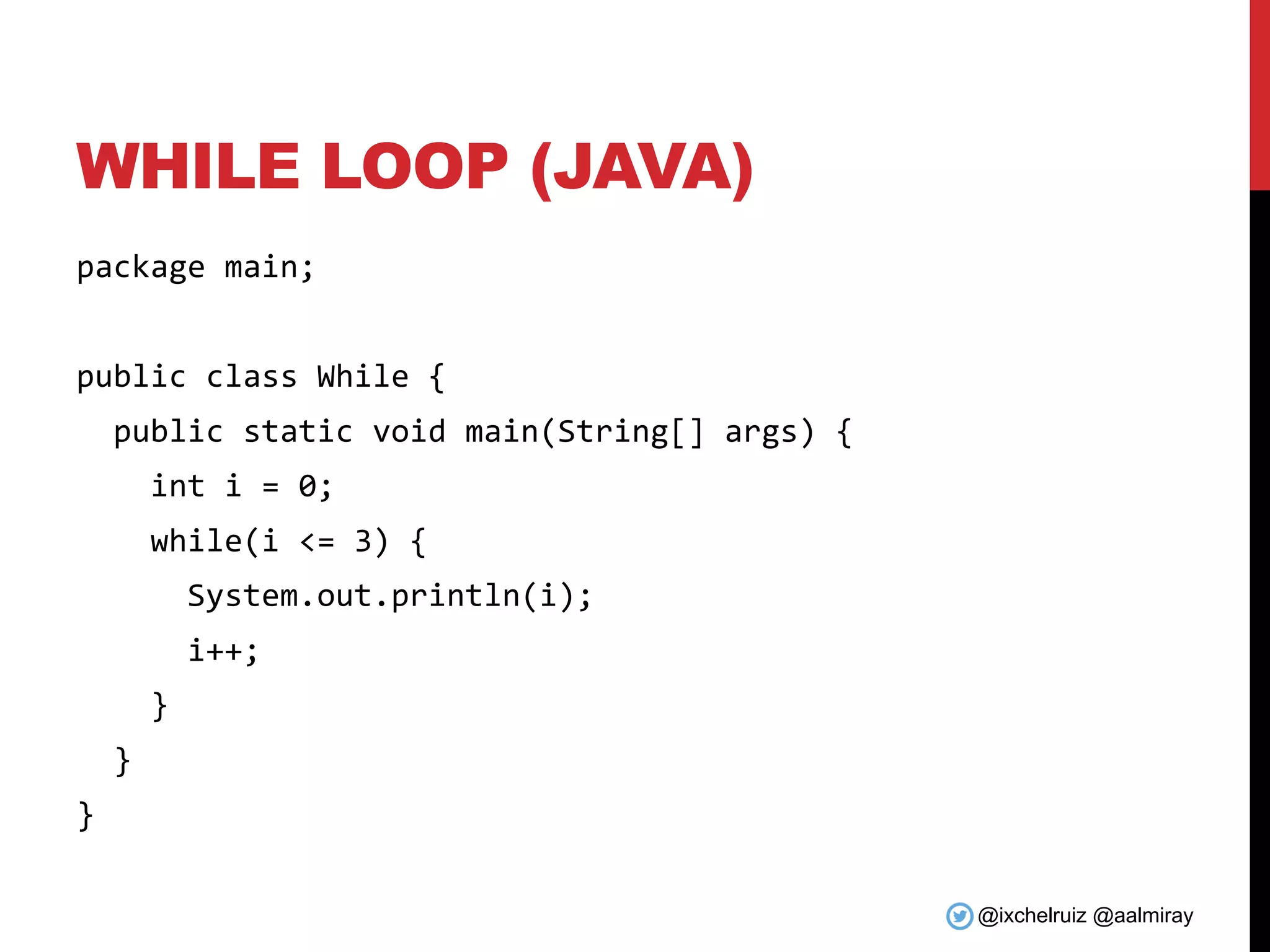 WHILE LOOP (JAVA)

package main;

public class While {
  public static void main(String[] args) {
    int i = 0;
    while(i <= 3) {
      System.out.println(i);
      i++;
    }
  }
}

@ixchelruiz @aalmiray